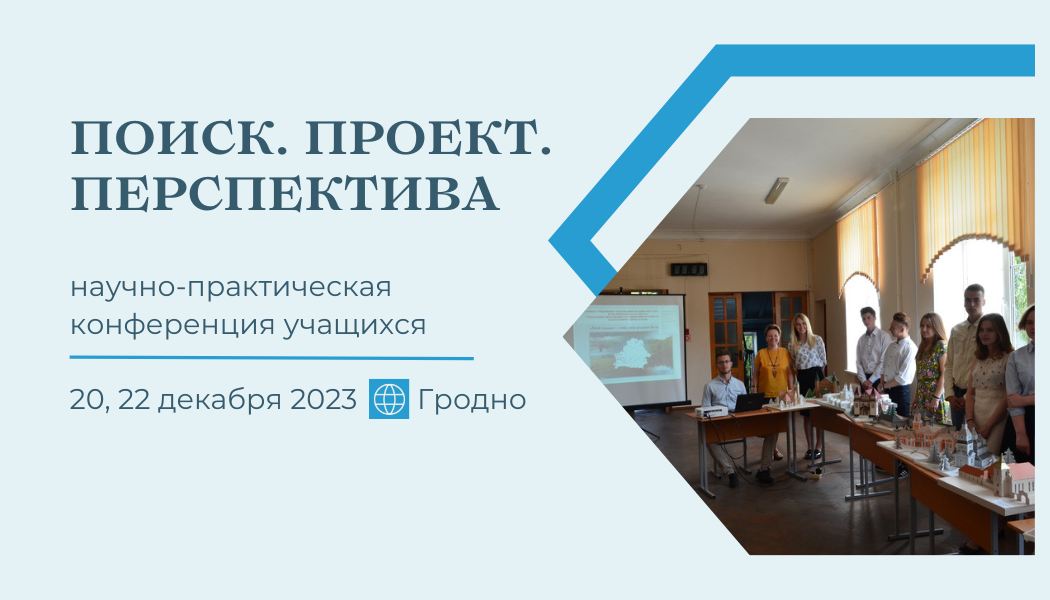 ПОИСК. ПРОЕКТ. ПЕРСПЕКТИВА

научно-практическая конференция учащихся

20, 22 декабря 2023 Гродно